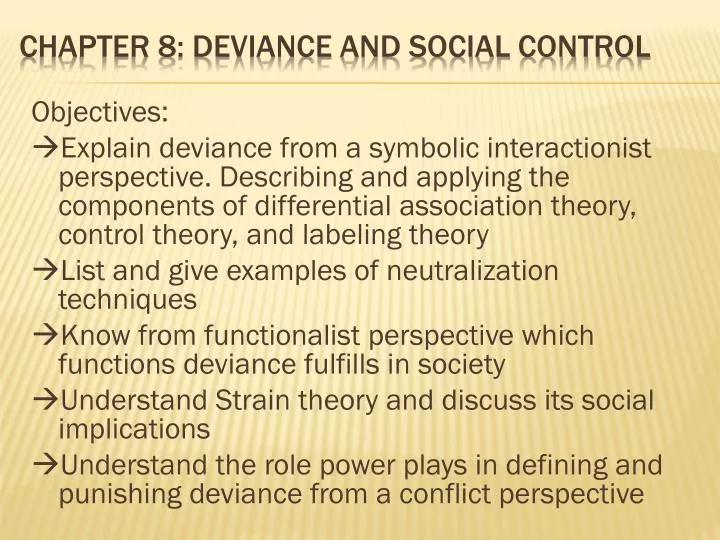 CHAPTER 8: DEVIANCE AND SOCIAL CONTROL

Objectives:

→Explain deviance from a symbolic interactionist perspective. Describing and applying the components of differential association theory, control theory, and labeling theory

→List and give examples of neutralization techniques

→Know from functionalist perspective which functions deviance fulfills in society

→Understand Strain theory and discuss its social implications

→Understand the role power plays in defining and punishing deviance from a conflict perspective